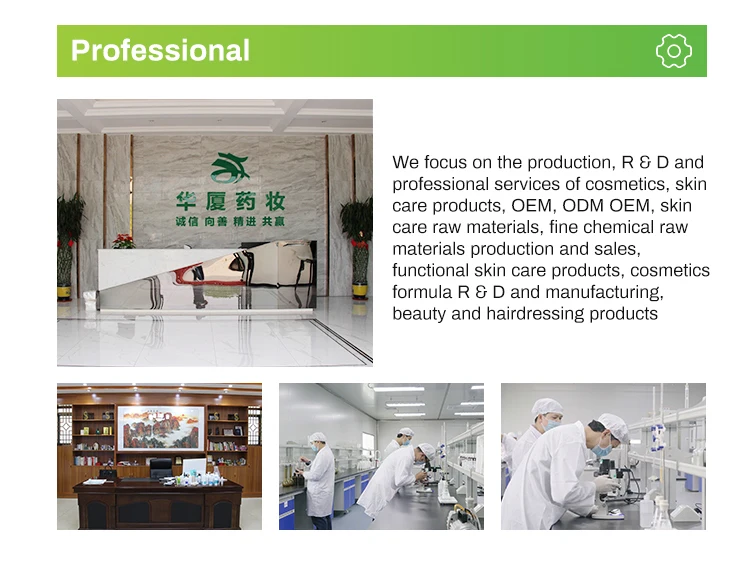 Professional

华厦药妆
诚信 向善 精进 共赢

We focus on the production, R & D and professional services of cosmetics, skin care products, OEM, ODM OEM, skin care raw materials, fine chemical raw materials production and sales, functional skin care products, cosmetics formula R & D and manufacturing, beauty and hairdressing products